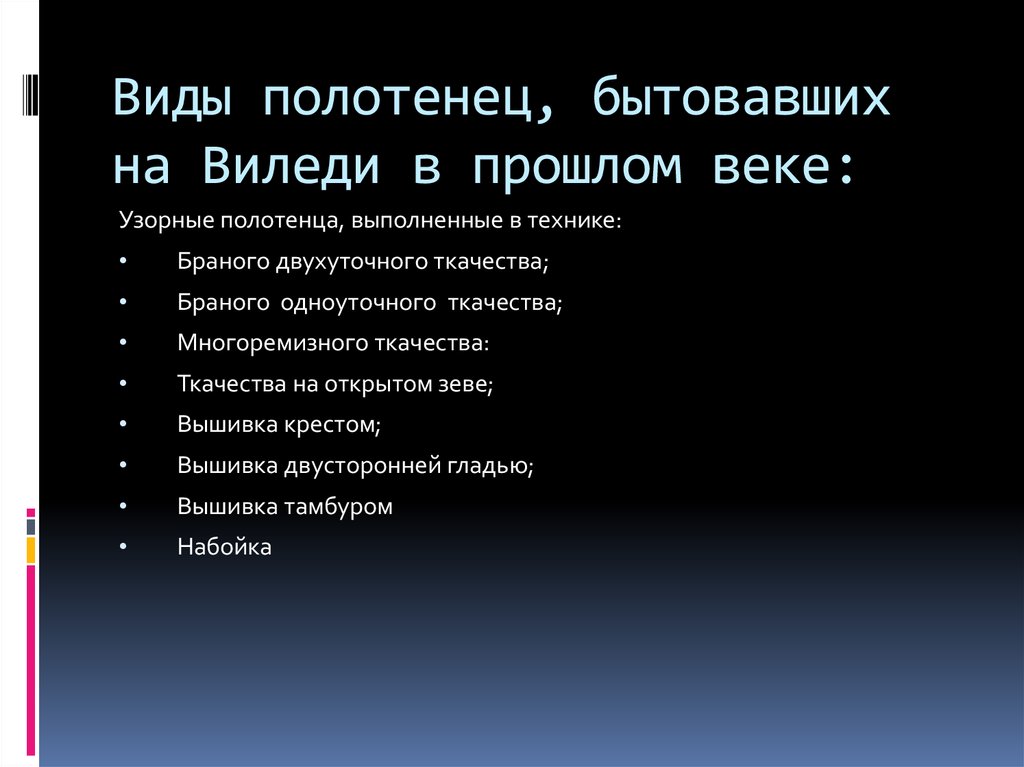 Виды полотенец, бытовавших на Виледи в прошлом веке:

Узорные полотенца, выполненные в технике:

• Браного двухуточного ткачества;
• Браного одноуточного ткачества;
• Многоремизного ткачества:
• Ткачества на открытом зеве;
• Вышивка крестом;
• Вышивка двусторонней гладью;
• Вышивка тамбуром
• Набойка